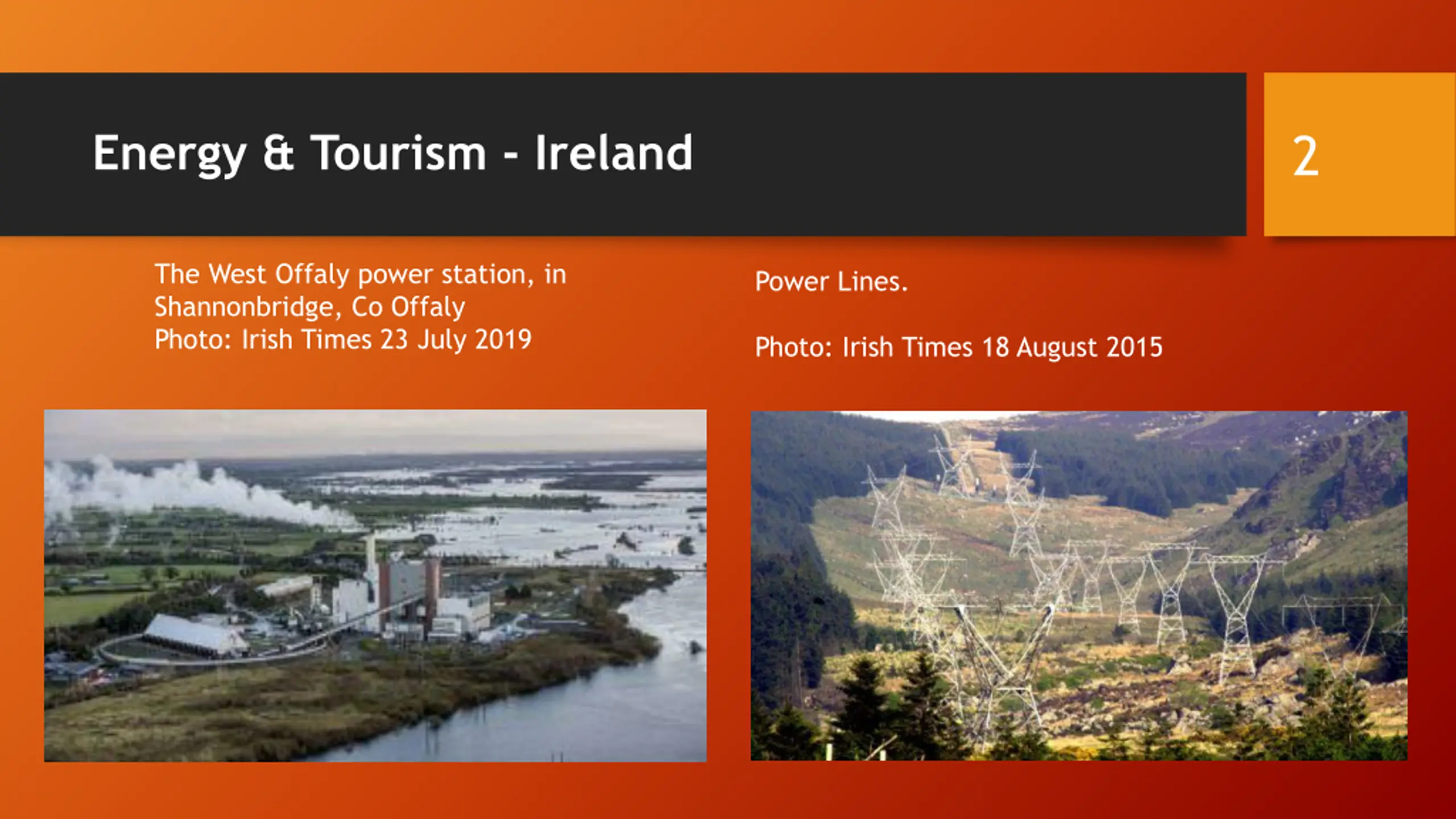 Energy & Tourism - Ireland

2

The West Offaly power station, in Shannonbridge, Co Offaly
Photo: Irish Times 23 July 2019

Power Lines.

Photo: Irish Times 18 August 2015